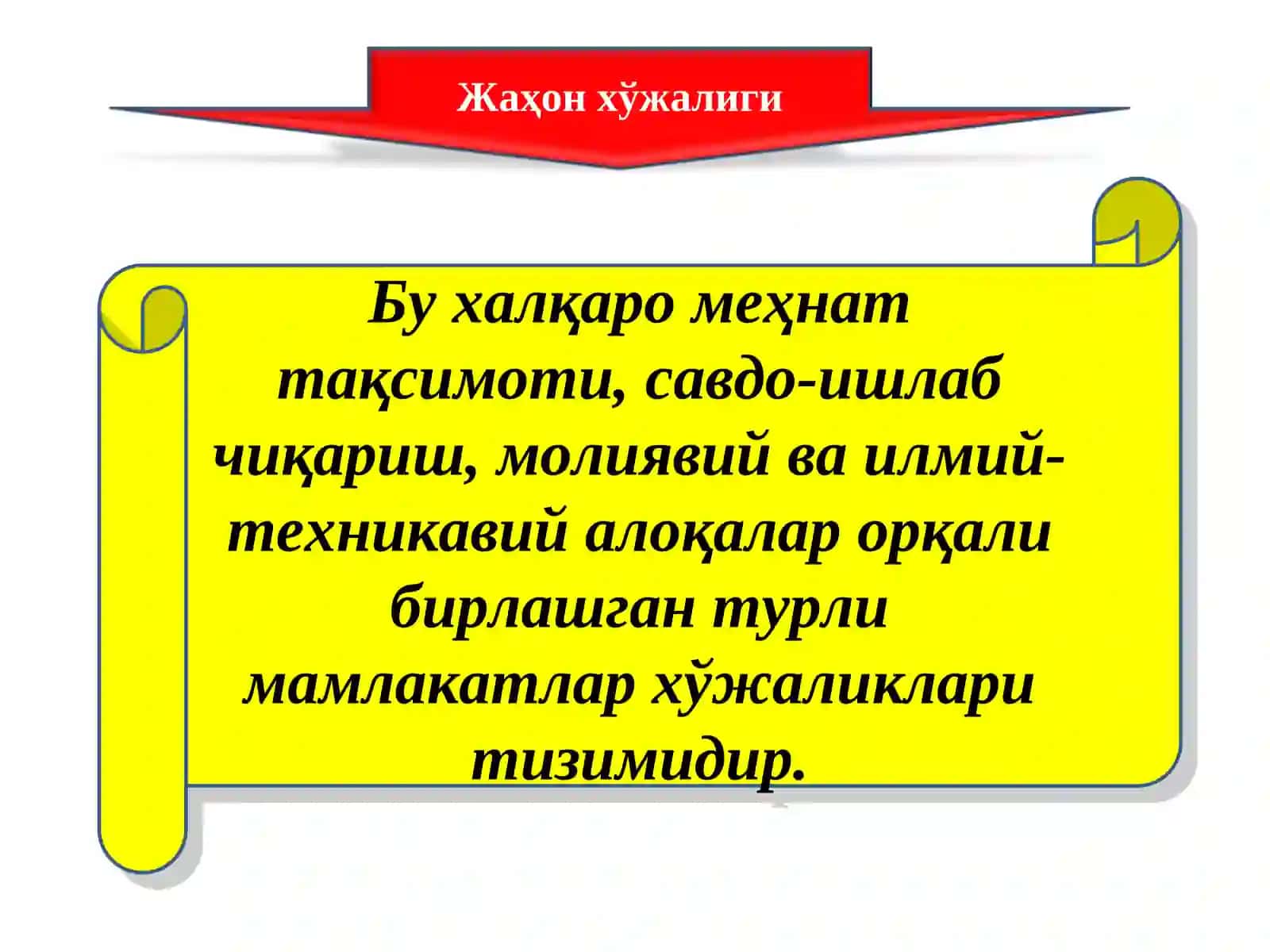 Жаҳон хўжалиги

Бу халқаро меҳнат тақсимоти, савдо-ишлаб чиқариш, молиявий ва илмий-техникавий алоқалар орқали бирлашган турли мамлакатлар хўжаликлари тизимидир.